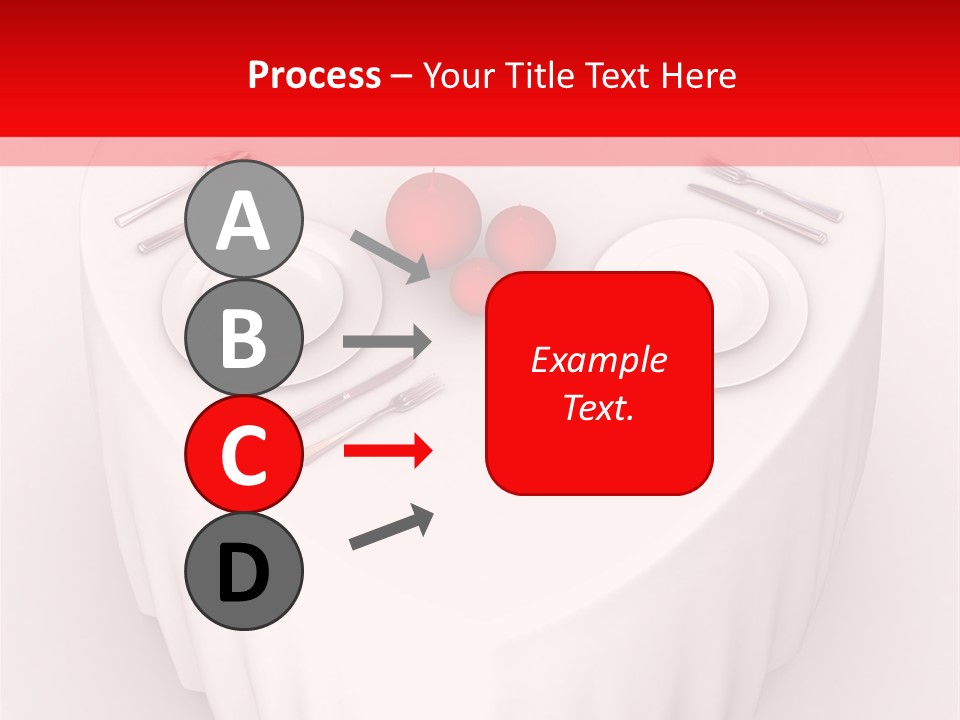 Process – Your Title Text Here

A

B

C

D

Example Text.